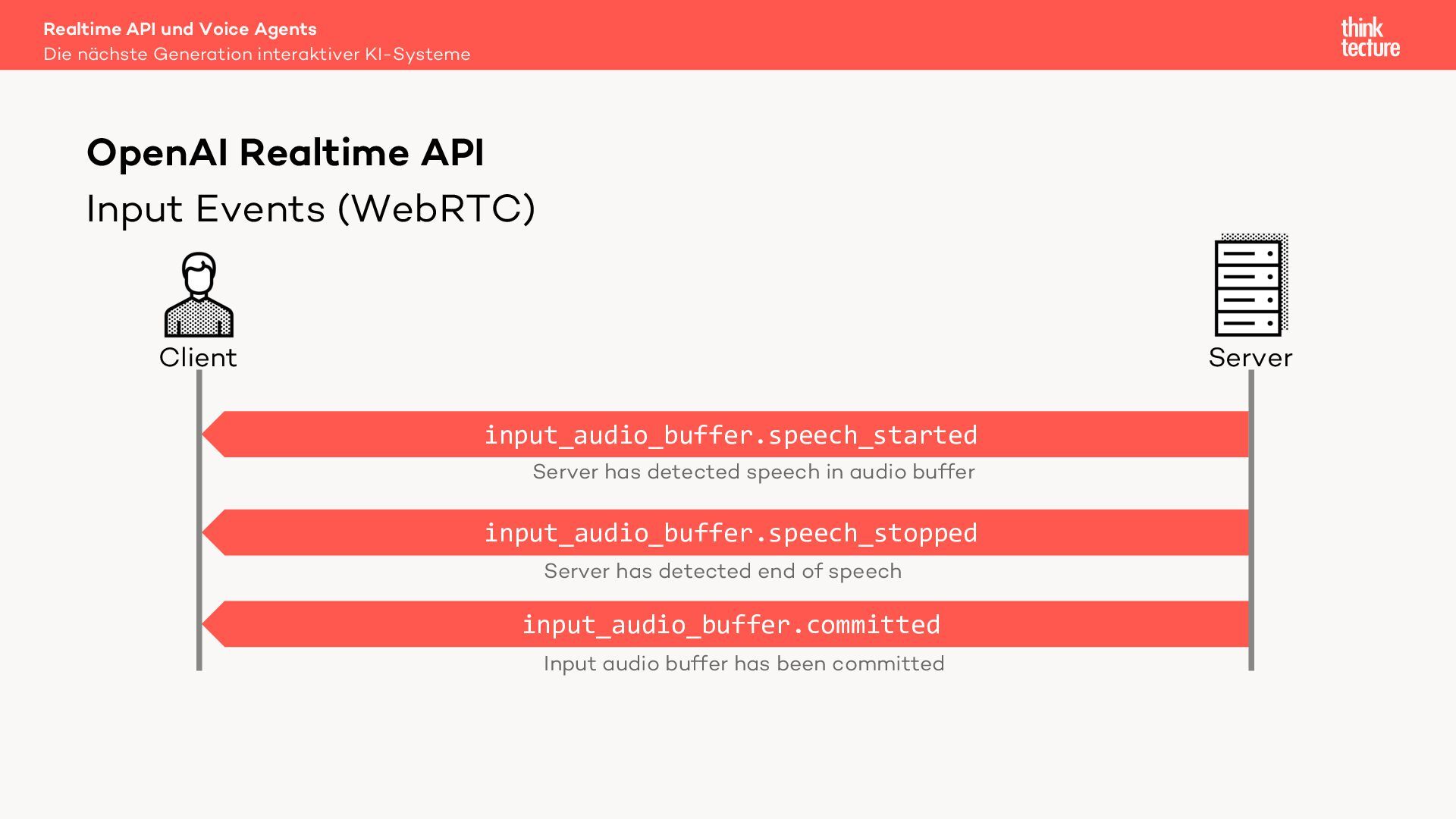 Realtime API und Voice Agents
Die nächste Generation interaktiver KI-Systeme

think tecture

OpenAI Realtime API
Input Events (WebRTC)

Client

Server

input_audio_buffer.speech_started
Server has detected speech in audio buffer

input_audio_buffer.speech_stopped
Server has detected end of speech

input_audio_buffer.committed
Input audio buffer has been committed